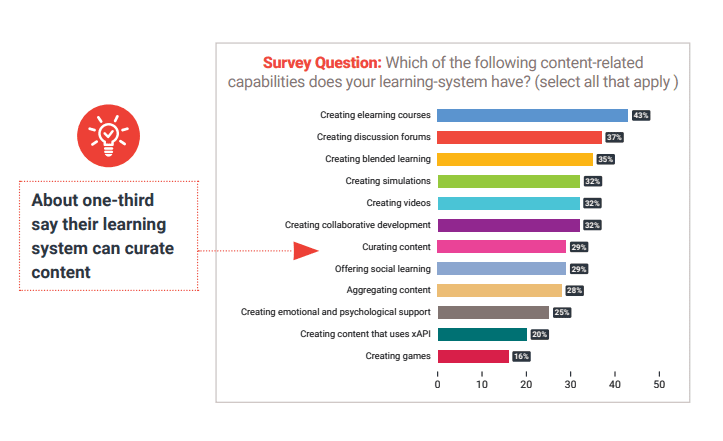 About one-third say their learning system can curate content

Survey Question: Which of the following content-related capabilities does your learning-system have? (select all that apply )

Creating elearning courses 43%
Creating discussion forums 37%
Creating blended learning 35%
Creating simulations 32%
Creating videos 32%
Creating collaborative development 32%
Curating content 29%
Offering social learning 29%
Aggregating content 28%
Creating emotional and psychological support 25%
Creating content that uses xAPI 20%
Creating games 16%

0 10 20 30 40 50